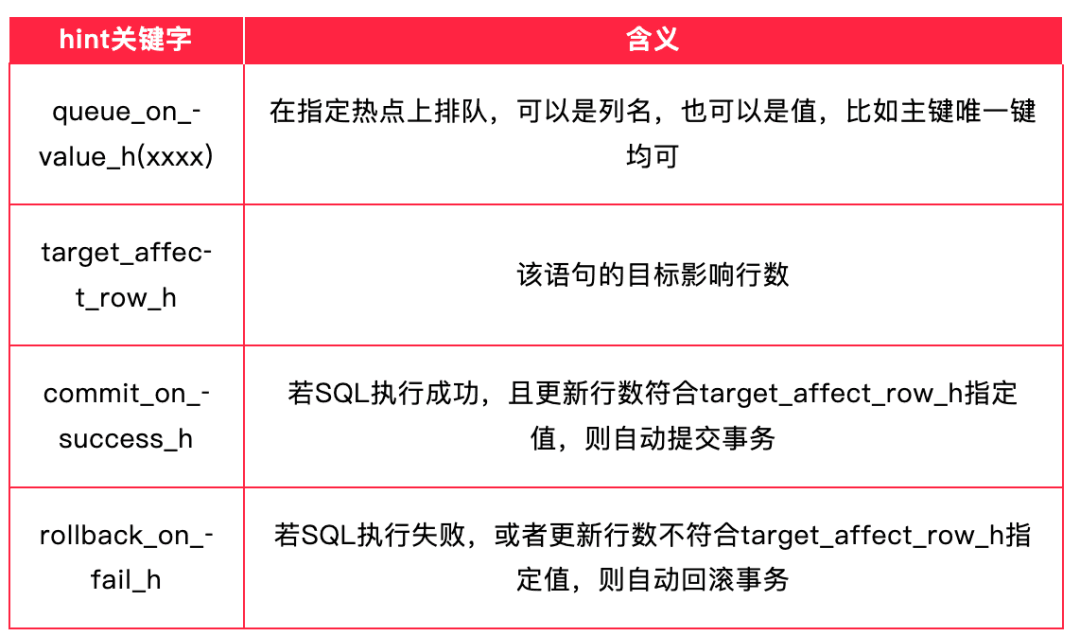 | hint关键字 | 含义 |
|---|---|
| queue_on_value_h(xxxx) | 在指定热点上排队，可以是列名，也可以是值，比如主键唯一键均可 |
| target_affect_row_h | 该语句的目标影响行数 |
| commit_on_success_h | 若SQL执行成功，且更新行数符合target_affect_row_h指定值，则自动提交事务 |
| rollback_on_fail_h | 若SQL执行失败，或者更新行数不符合target_affect_row_h指定值，则自动回滚事务 |